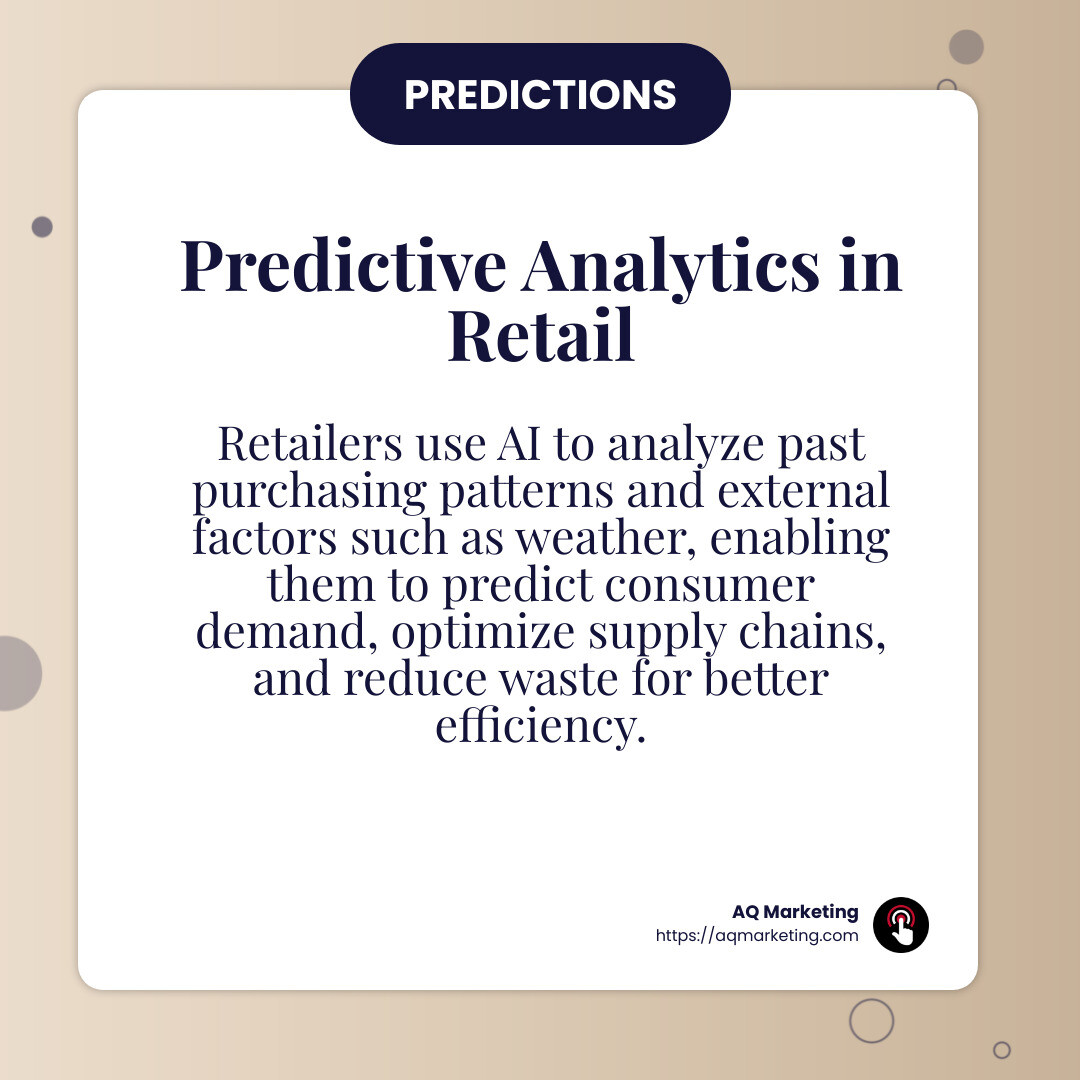 PREDICTIONS

Predictive Analytics in Retail

Retailers use AI to analyze past purchasing patterns and external factors such as weather, enabling them to predict consumer demand, optimize supply chains, and reduce waste for better efficiency.

AQ Marketing
https://aqmarketing.com